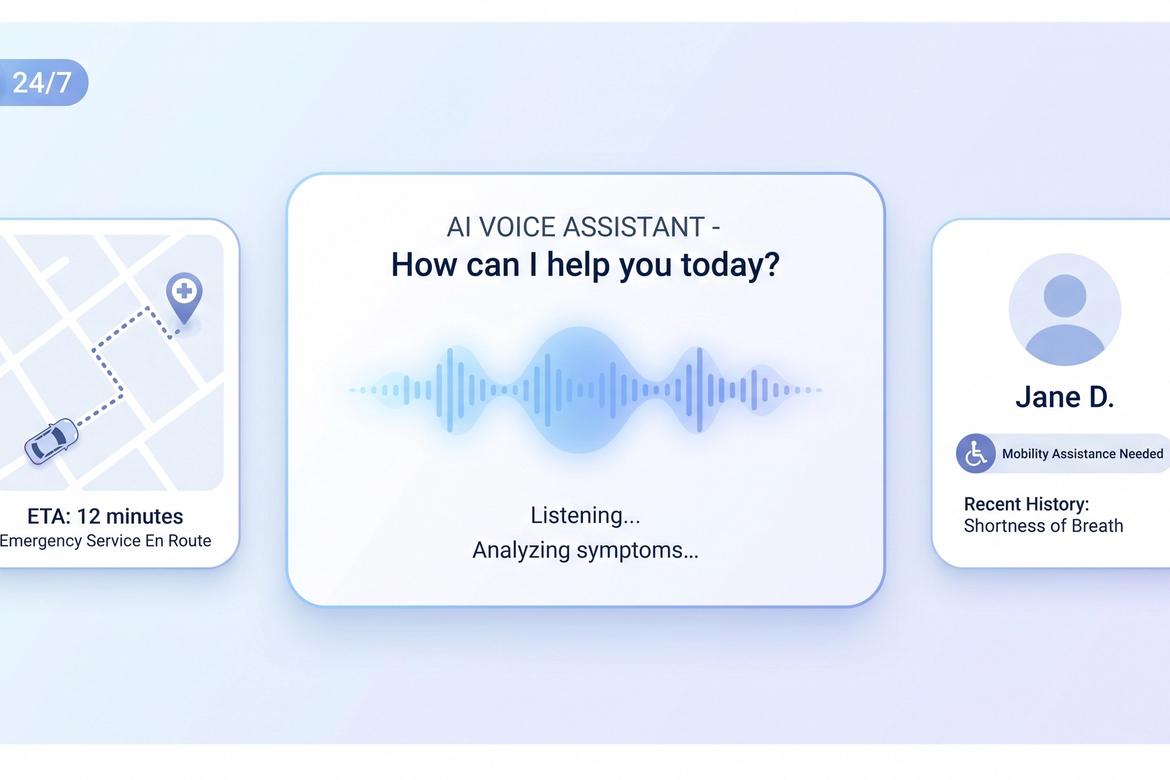 24/7

ETA: 12 minutes
Emergency Service En Route

AI VOICE ASSISTANT -
How can I help you today?

Listening...
Analyzing symptoms...

Jane D.

Mobility Assistance Needed

Recent History:
Shortness of Breath